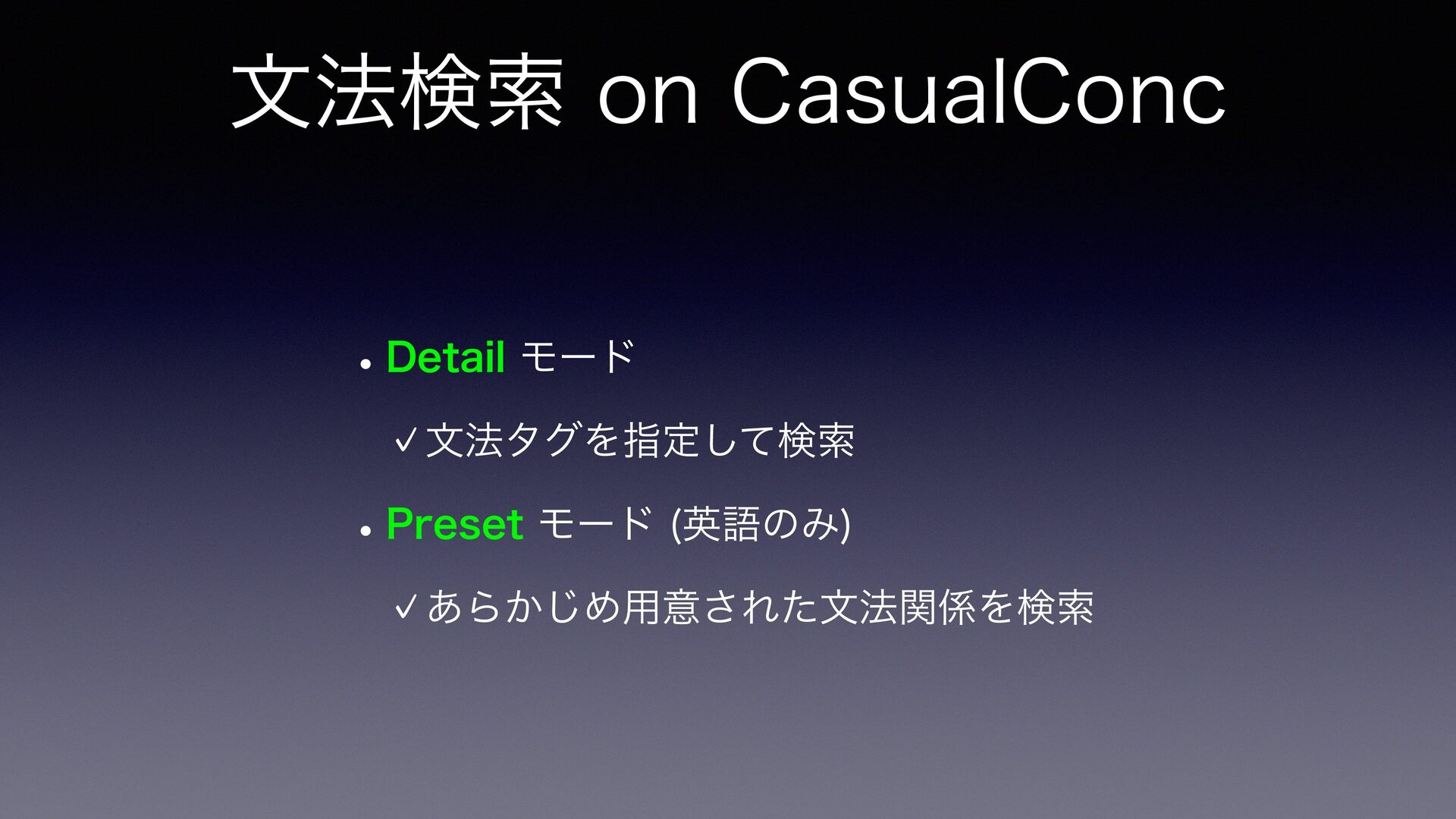 文法検索 on CasualConc

• Detail モード

✓文法タグを指定して検索

• Preset モード (英語のみ)

✓あらかじめ用意された文法関係を検索